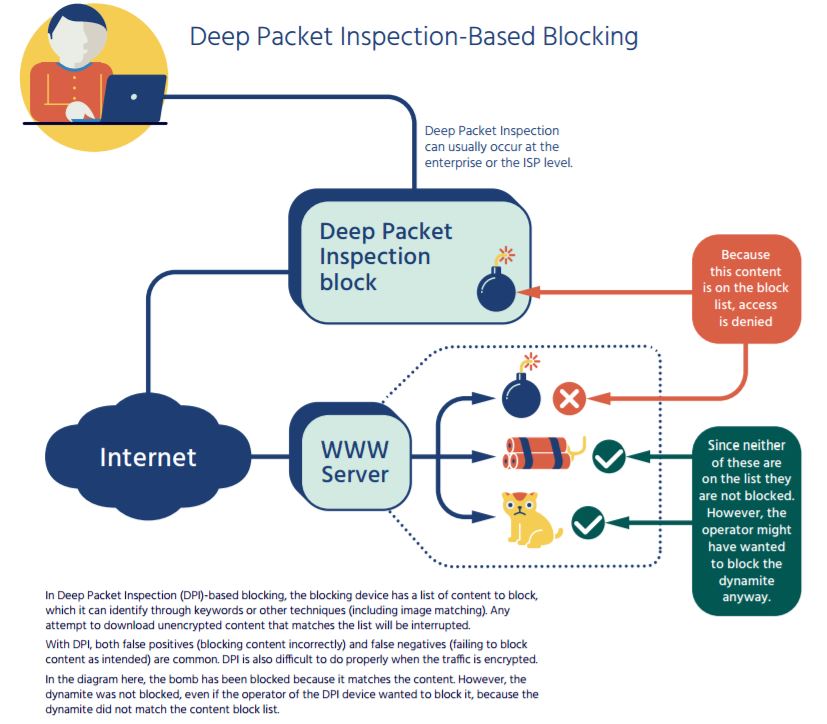 Deep Packet Inspection-Based Blocking

Deep Packet Inspection can usually occur at the enterprise or the ISP level.

Deep Packet Inspection block

Because this content is on the block list, access is denied

Internet

WWW Server

Since neither of these are on the list they are not blocked. However, the operator might have wanted to block the dynamite anyway.

In Deep Packet Inspection (DPI)-based blocking, the blocking device has a list of content to block, which it can identify through keywords or other techniques (including image matching). Any attempt to download unencrypted content that matches the list will be interrupted.

With DPI, both false positives (blocking content incorrectly) and false negatives (failing to block content as intended) are common. DPI is also difficult to do properly when the traffic is encrypted.

In the diagram here, the bomb has been blocked because it matches the content. However, the dynamite was not blocked, even if the operator of the DPI device wanted to block it, because the dynamite did not match the content block list.